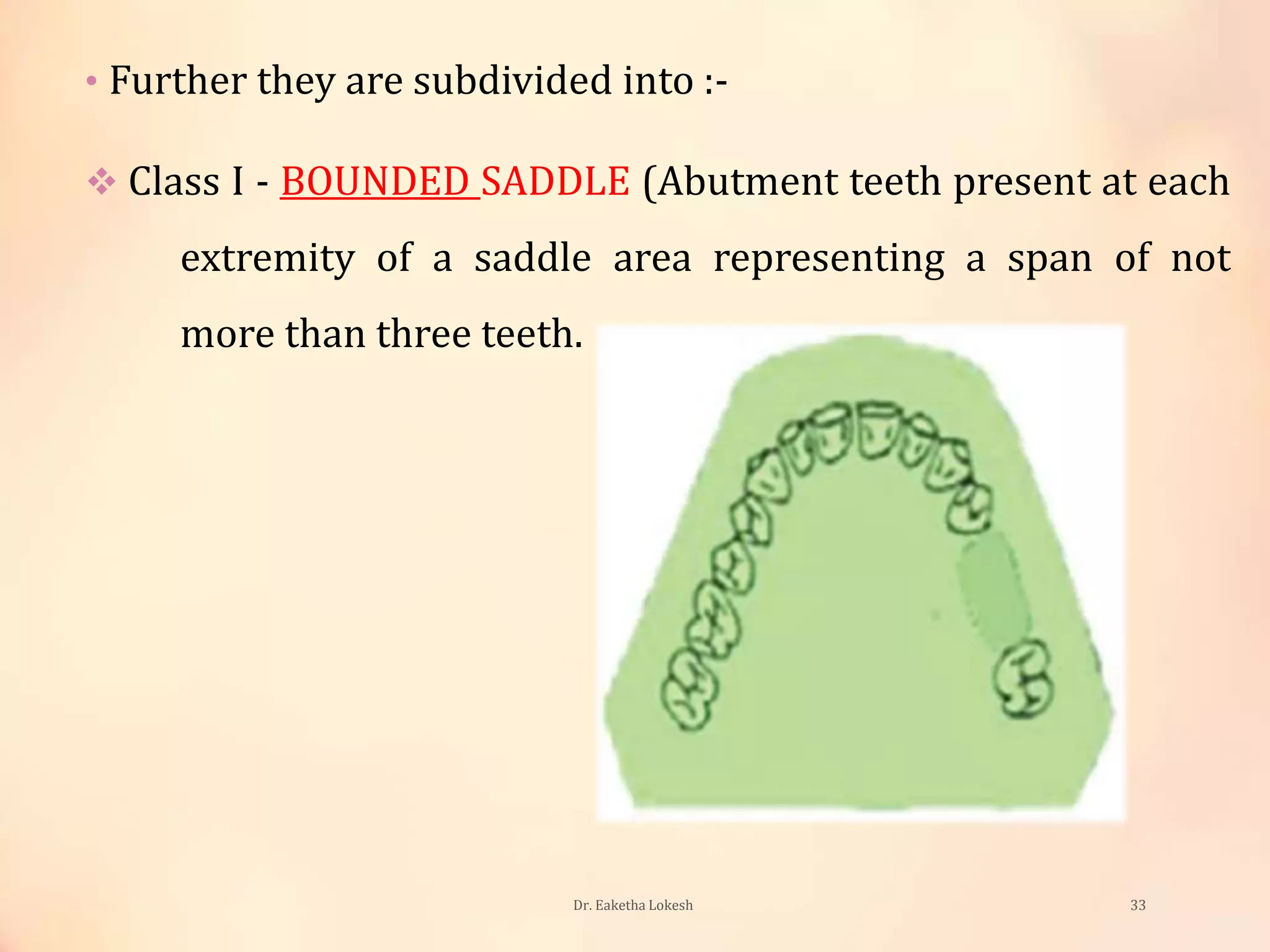 • Further they are subdivided into :-

❖ Class I - BOUNDED SADDLE (Abutment teeth present at each extremity of a saddle area representing a span of not more than three teeth.

Dr. Eaketha Lokesh

33